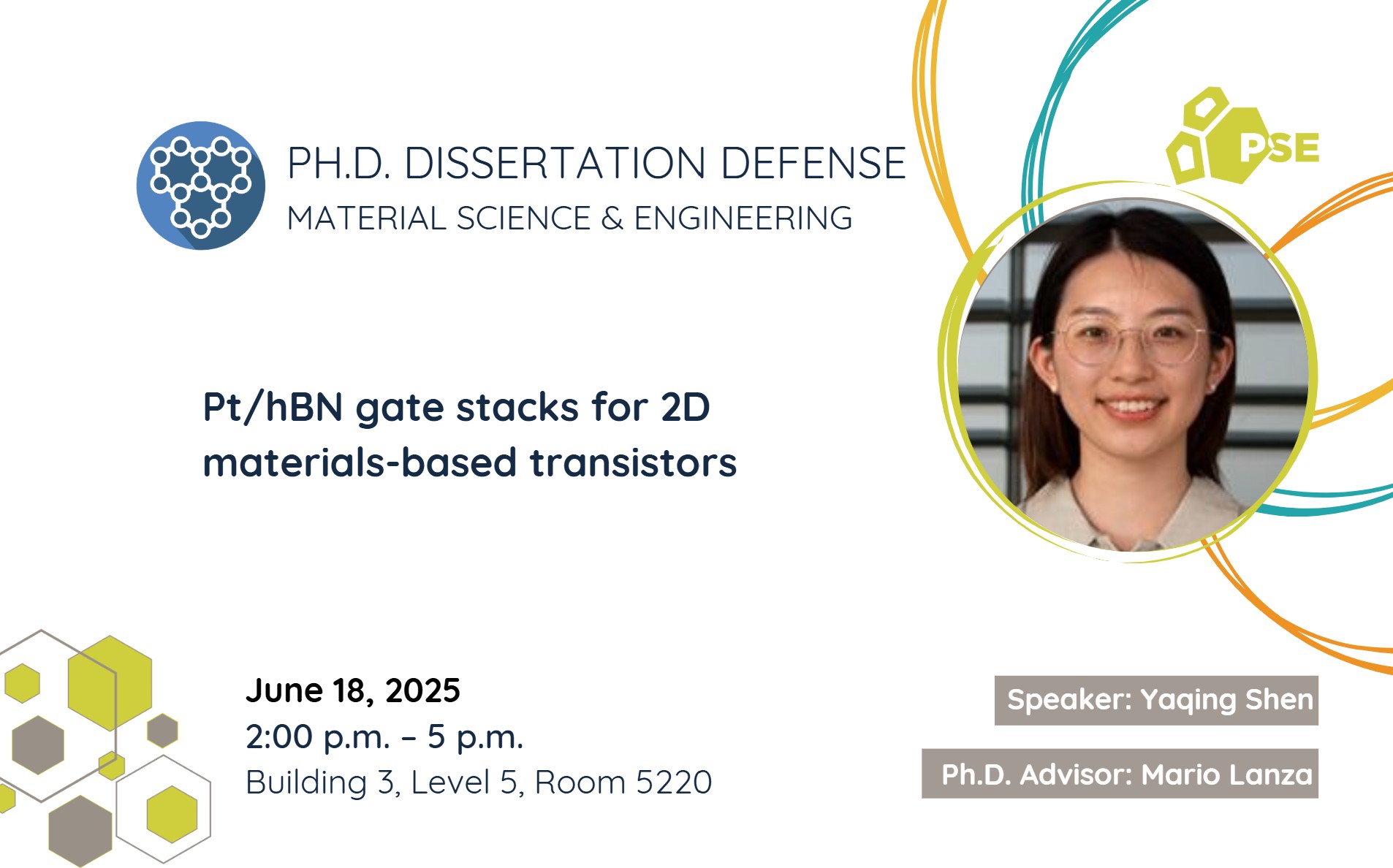 PH.D. DISSERTATION DEFENSE
MATERIAL SCIENCE & ENGINEERING

PSE

Pt/hBN gate stacks for 2D materials-based transistors

June 18, 2025
2:00 p.m. – 5 p.m.
Building 3, Level 5, Room 5220

Speaker: Yaqing Shen

Ph.D. Advisor: Mario Lanza